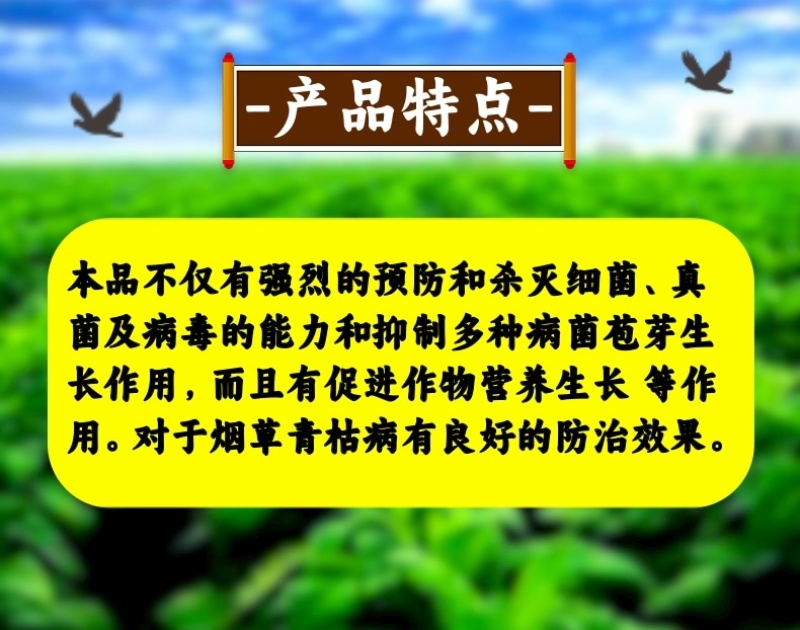 -产品特点-

本品不仅有强烈的预防和杀灭细菌、真菌及病毒的能力和抑制多种病菌苞芽生长作用，而且有促进作物营养生长 等作用。对于烟草青枯病有良好的防治效果。